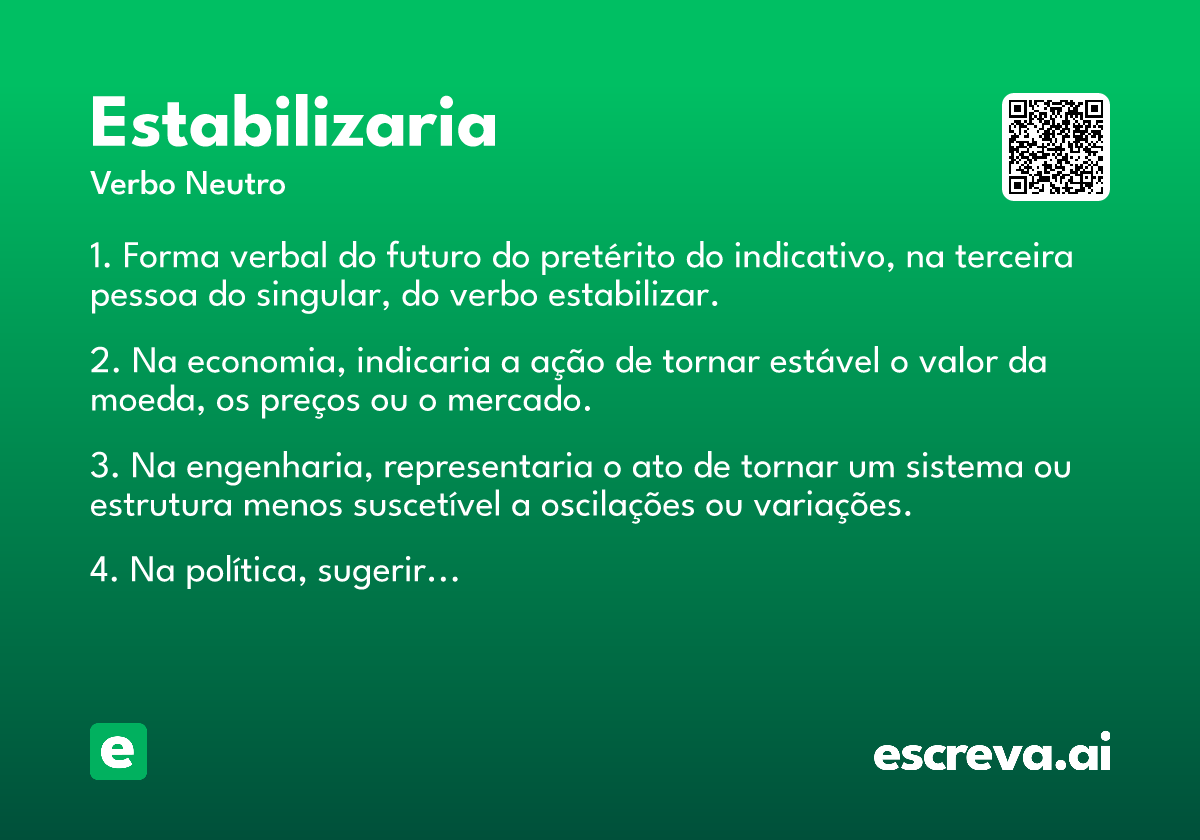 Estabilizaria

Verbo Neutro

1. Forma verbal do futuro do pretérito do indicativo, na terceira pessoa do singular, do verbo estabilizar.

2. Na economia, indicaria a ação de tornar estável o valor da moeda, os preços ou o mercado.

3. Na engenharia, representaria o ato de tornar um sistema ou estrutura menos suscetível a oscilações ou variações.

4. Na política, sugerir...

e

escreva.ai